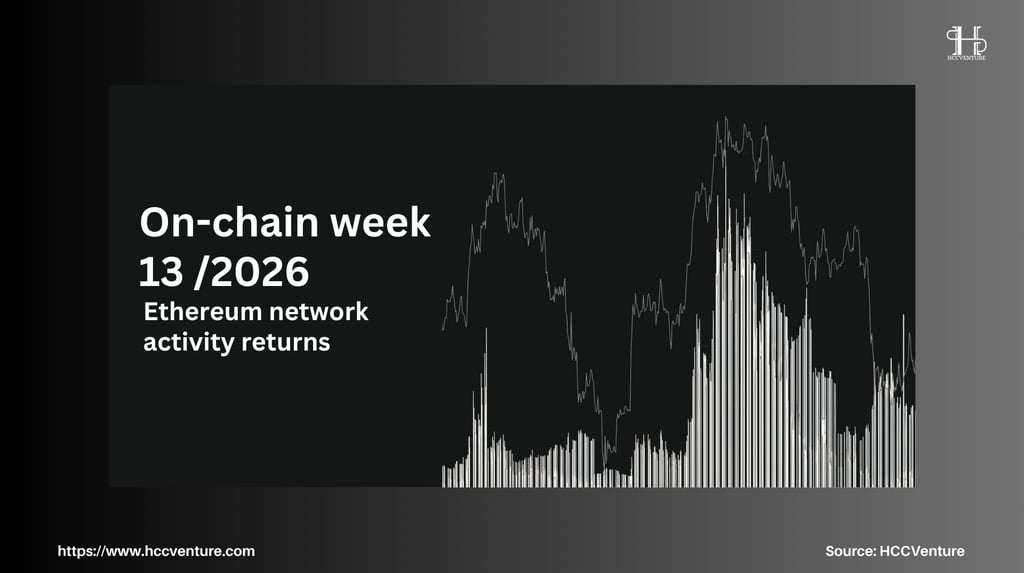 HCCVENTURE

On-chain week 13 /2026

Ethereum network activity returns

https://www.hccventure.com

Source: HCCVenture